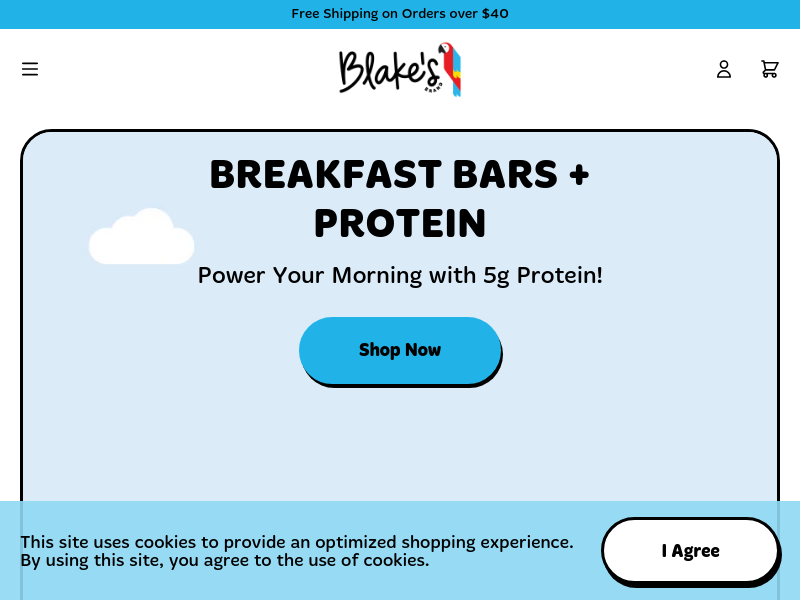 Free Shipping on Orders over $40

Blake's BRAND

BREAKFAST BARS + PROTEIN

Power Your Morning with 5g Protein!

Shop Now

This site uses cookies to provide an optimized shopping experience. By using this site, you agree to the use of cookies.

I Agree